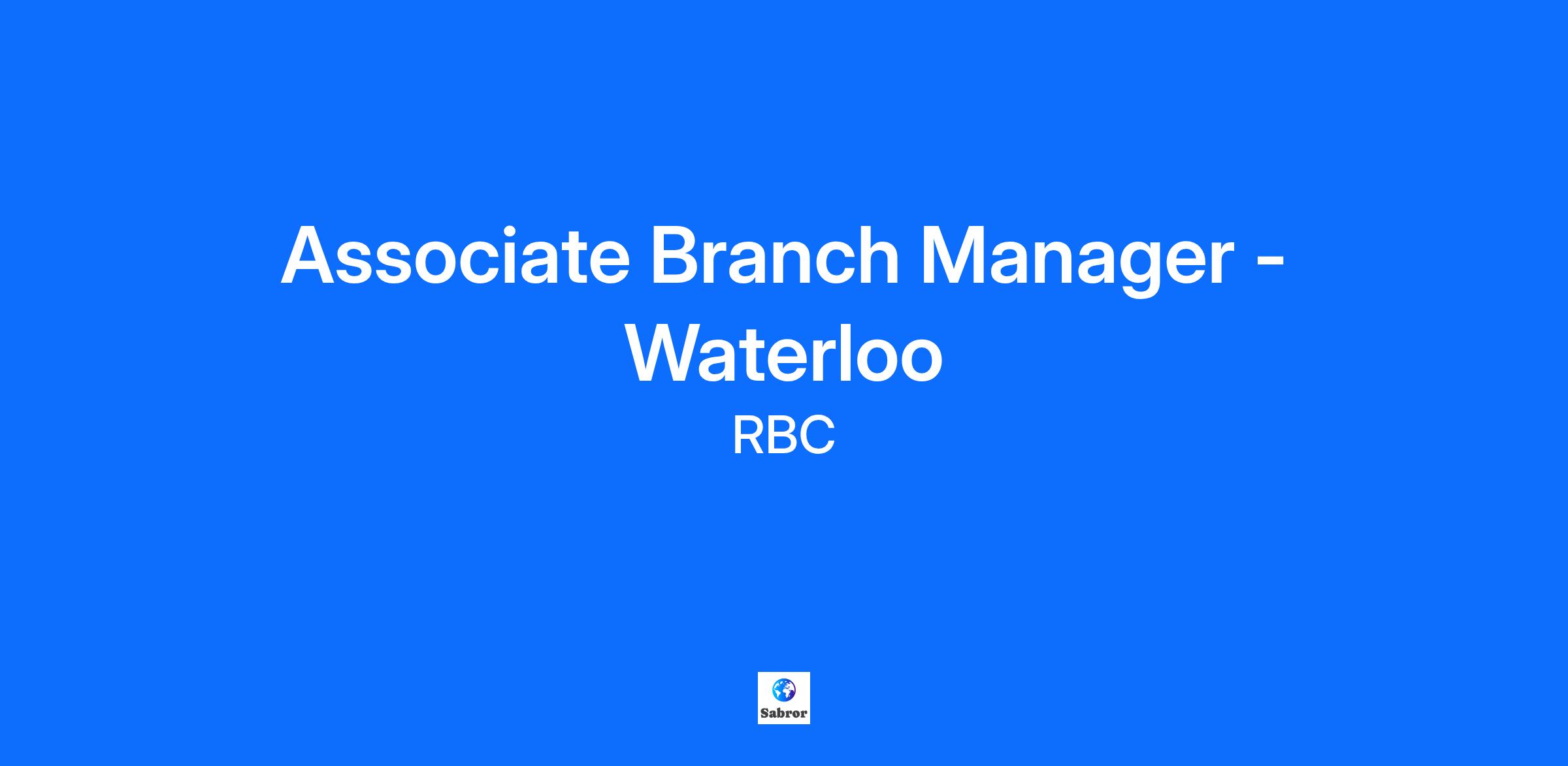 Associate Branch Manager - Waterloo

RBC

Sabror